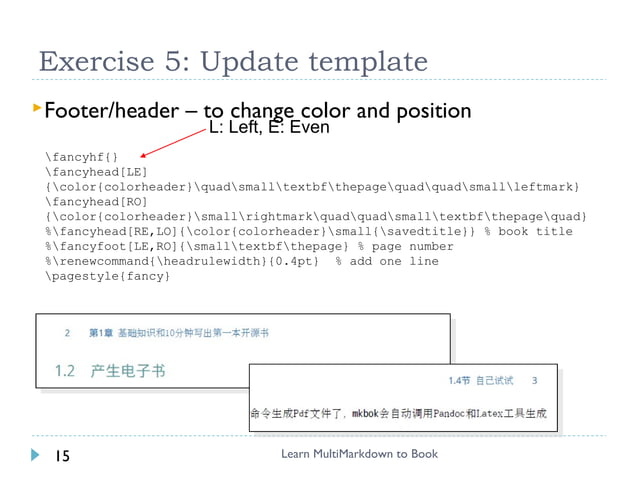 Exercise 5: Update template

Footer/header – to change color and position

L: Left, E: Even

\fancyhf{}
\fancyhead[LE]
{\color{colorheader}\quad\small\textbf\thepage\quad\quad\small\leftmark}
\fancyhead[RO]
{\color{colorheader}\small\rightmark\quad\quad\small\textbf\thepage\quad}
%\fancyhead[RE,LO]{\color{colorheader}\small{\savedtitle}} % book title
%\fancyfoot[LE,RO]{\small\textbf\thepage} % page number
%\renewcommand{\headrulewidth}{0.4pt}  % add one line
\pagestyle{fancy}

2 第1章 基础知识和10分钟写出第一本开源书

1.2 产生电子书

1.4节 自己试试 3

命令生成Pdf文件了，mkbok会自动调用Pandoc和Latex工具生成

15

Learn MultiMarkdown to Book